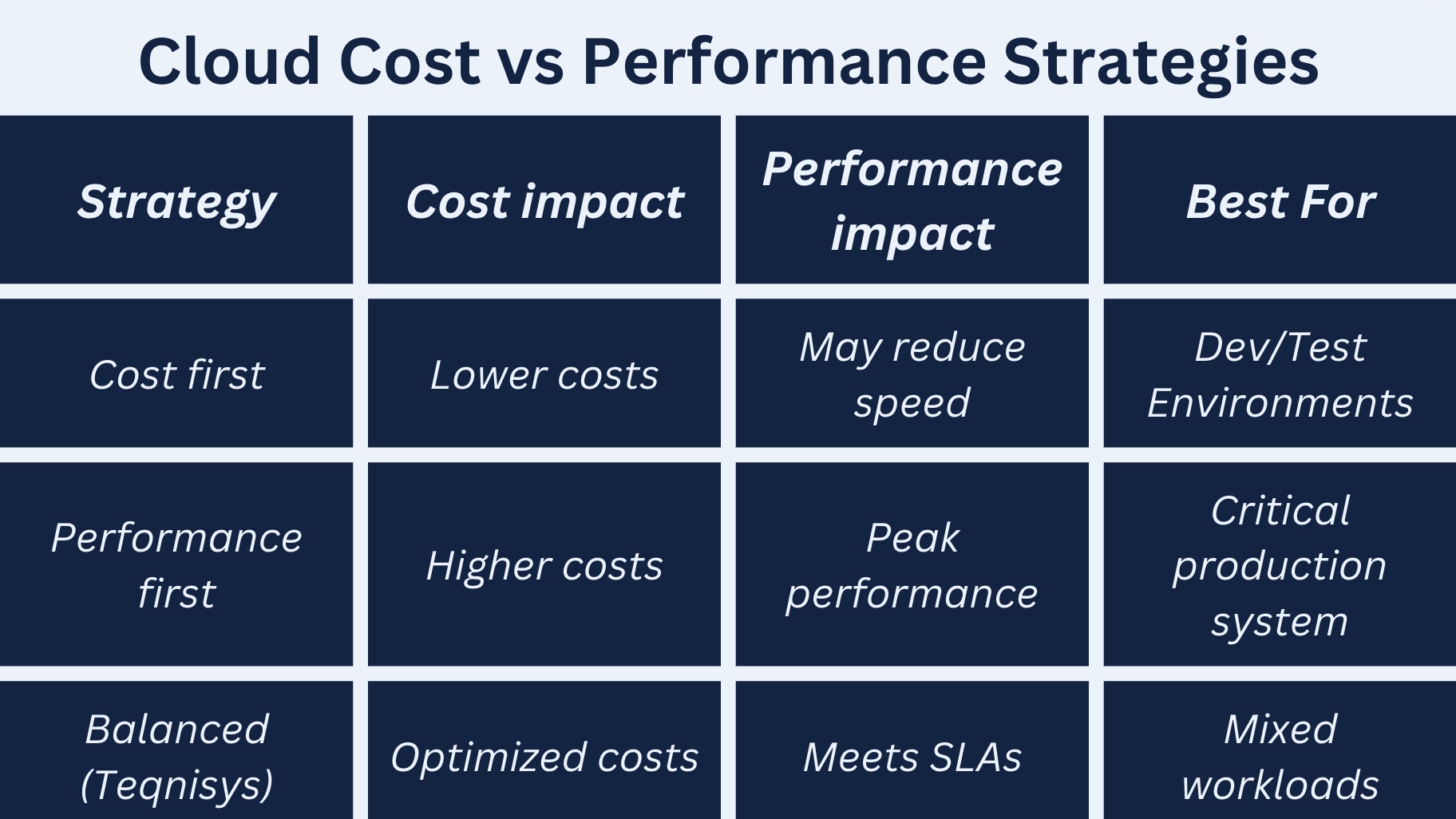 Cloud Cost vs Performance Strategies

| Strategy | Cost impact | Performance impact | Best For |
|---|---|---|---|
| Cost first | Lower costs | May reduce speed | Dev/Test Environments |
| Performance first | Higher costs | Peak performance | Critical production system |
| Balanced (Teqnisys) | Optimized costs | Meets SLAs | Mixed workloads |